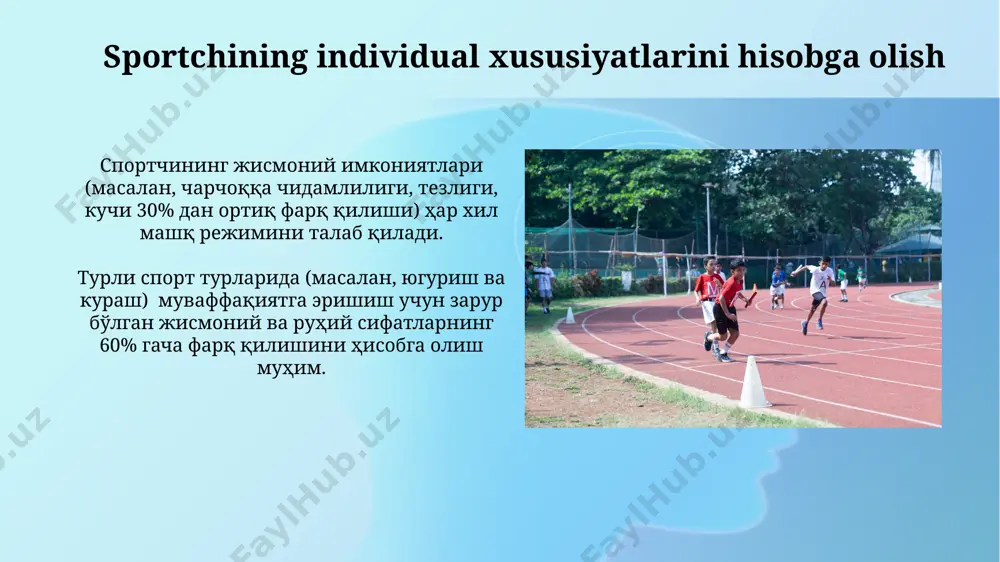 Sportchining individual xususiyatlarini hisobga olish

Спортчининг жисмоний имкониятлари (масалан, чарчоққа чидамлилиги, тезлиги, кучи 30% дан ортиқ фарқ қилиши) ҳар хил машқ режимини талаб қилади.

Турли спорт турларида (масалан, югуриш ва кураш) муваффақиятга эришиш учун зарур бўлган жисмоний ва руҳий сифатларнинг 60% гача фарқ қилишини ҳисобга олиш муҳим.

FaylHub.uz
FaylHub.uz
FaylHub.uz
FaylHub.uz
FaylHub.uz
FaylHub.uz